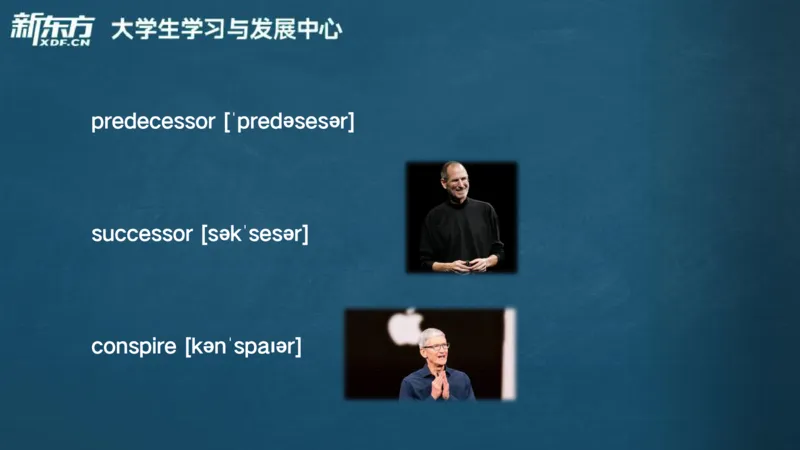 新东方
XDF.CN
大学生学习与发展中心

predecessor [ˈpredəsesər]

successor [səkˈsesər]

conspire [kənˈspaɪər]